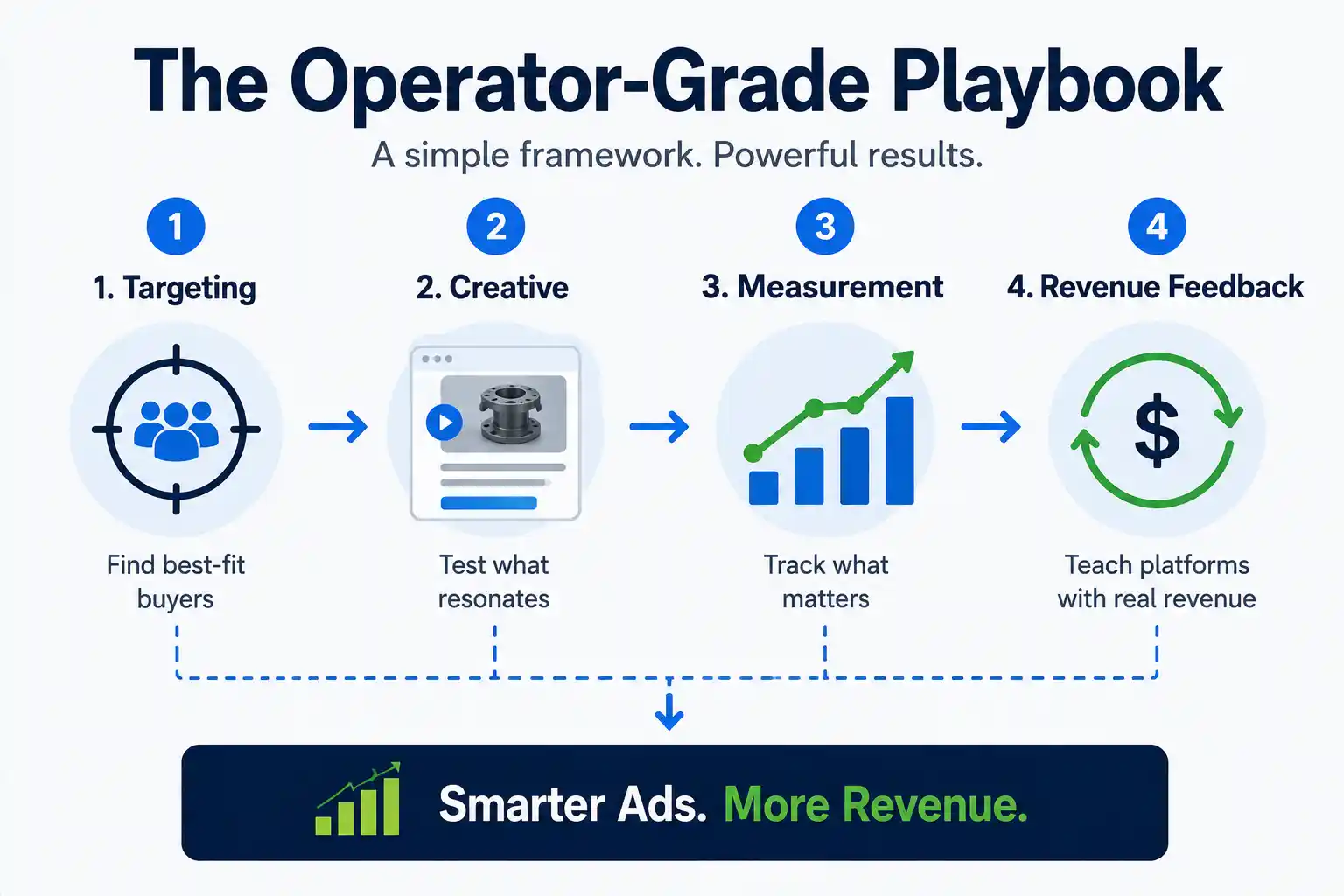 The Operator-Grade Playbook

A simple framework. Powerful results.

1

1. Targeting

Find best-fit buyers

2

2. Creative

Test what resonates

3

3. Measurement

Track what matters

4

4. Revenue Feedback

$

Teach platforms with real revenue

Smarter Ads. More Revenue.